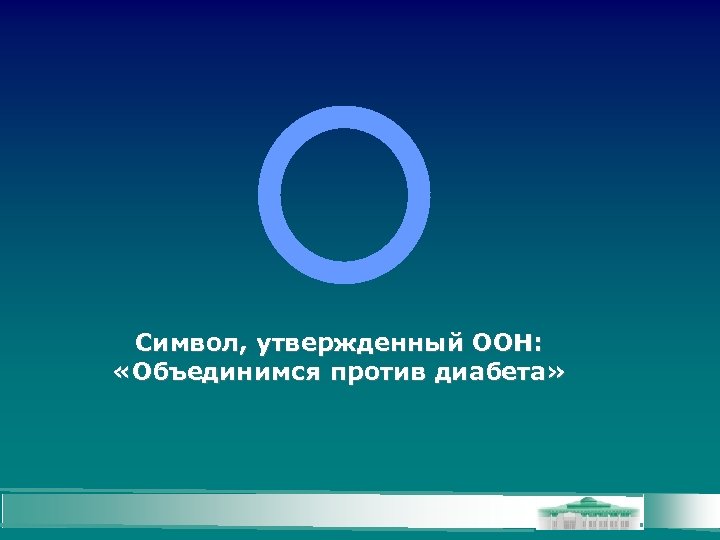 Символ, утвержденный ООН:
«Объединимся против диабета»